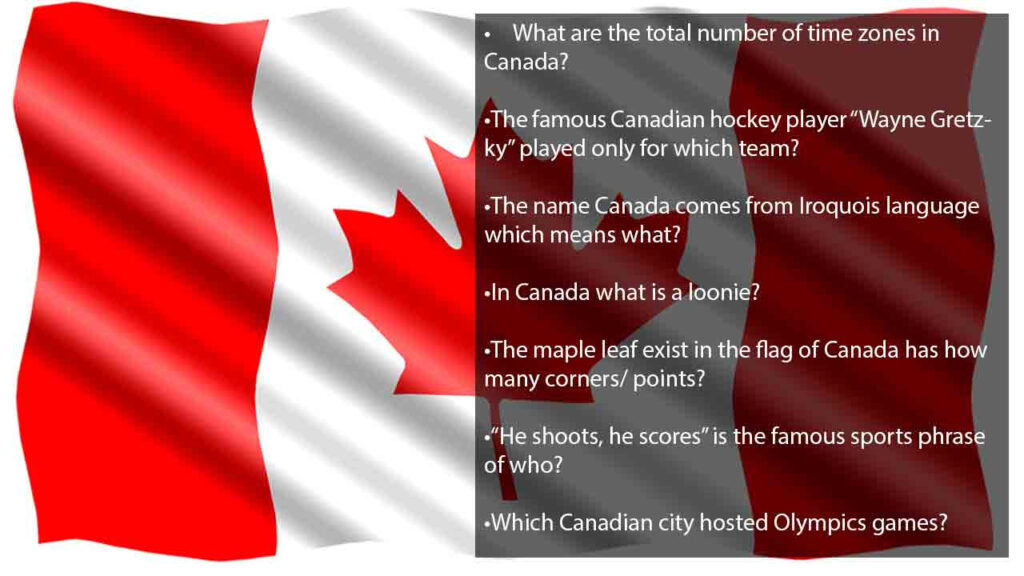 • What are the total number of time zones in Canada?

•The famous Canadian hockey player "Wayne Gretzky" played only for which team?

•The name Canada comes from Iroquois language which means what?

•In Canada what is a loonie?

•The maple leaf exist in the flag of Canada has how many corners/ points?

•"He shoots, he scores" is the famous sports phrase of who?

•Which Canadian city hosted Olympics games?